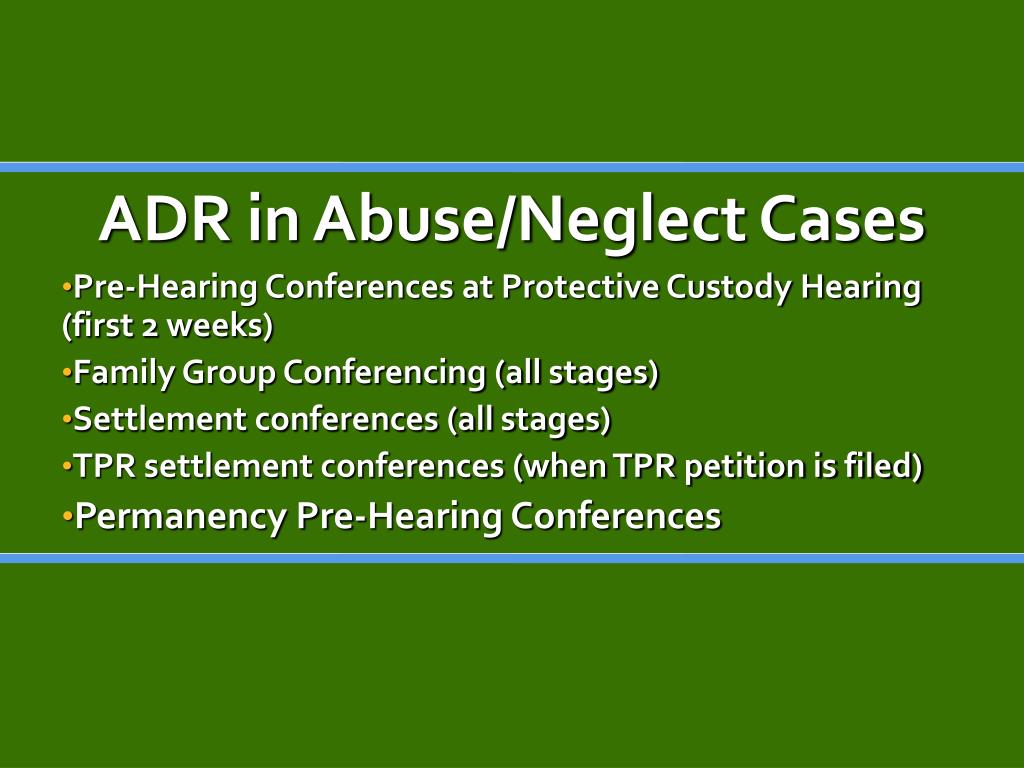 ADR in Abuse/Neglect Cases

•Pre-Hearing Conferences at Protective Custody Hearing (first 2 weeks)

•Family Group Conferencing (all stages)

•Settlement conferences (all stages)

•TPR settlement conferences (when TPR petition is filed)

•Permanency Pre-Hearing Conferences